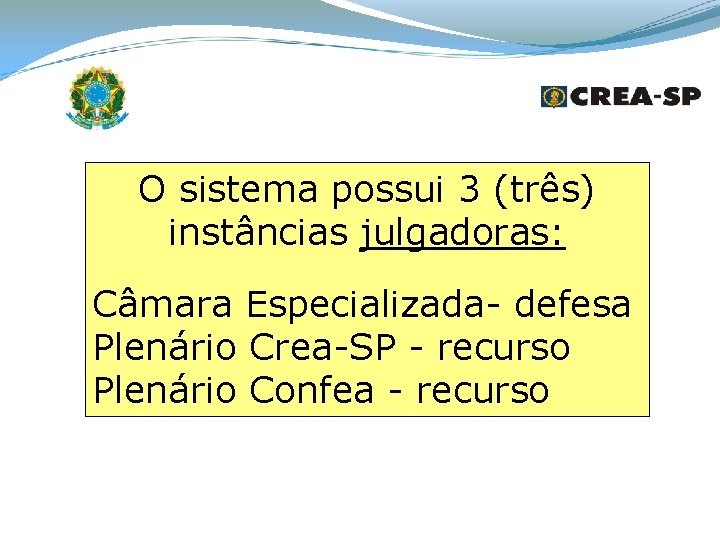 CREA-SP

O sistema possui 3 (três) instâncias julgadoras:

Câmara Especializada- defesa
Plenário Crea-SP - recurso
Plenário Confea - recurso